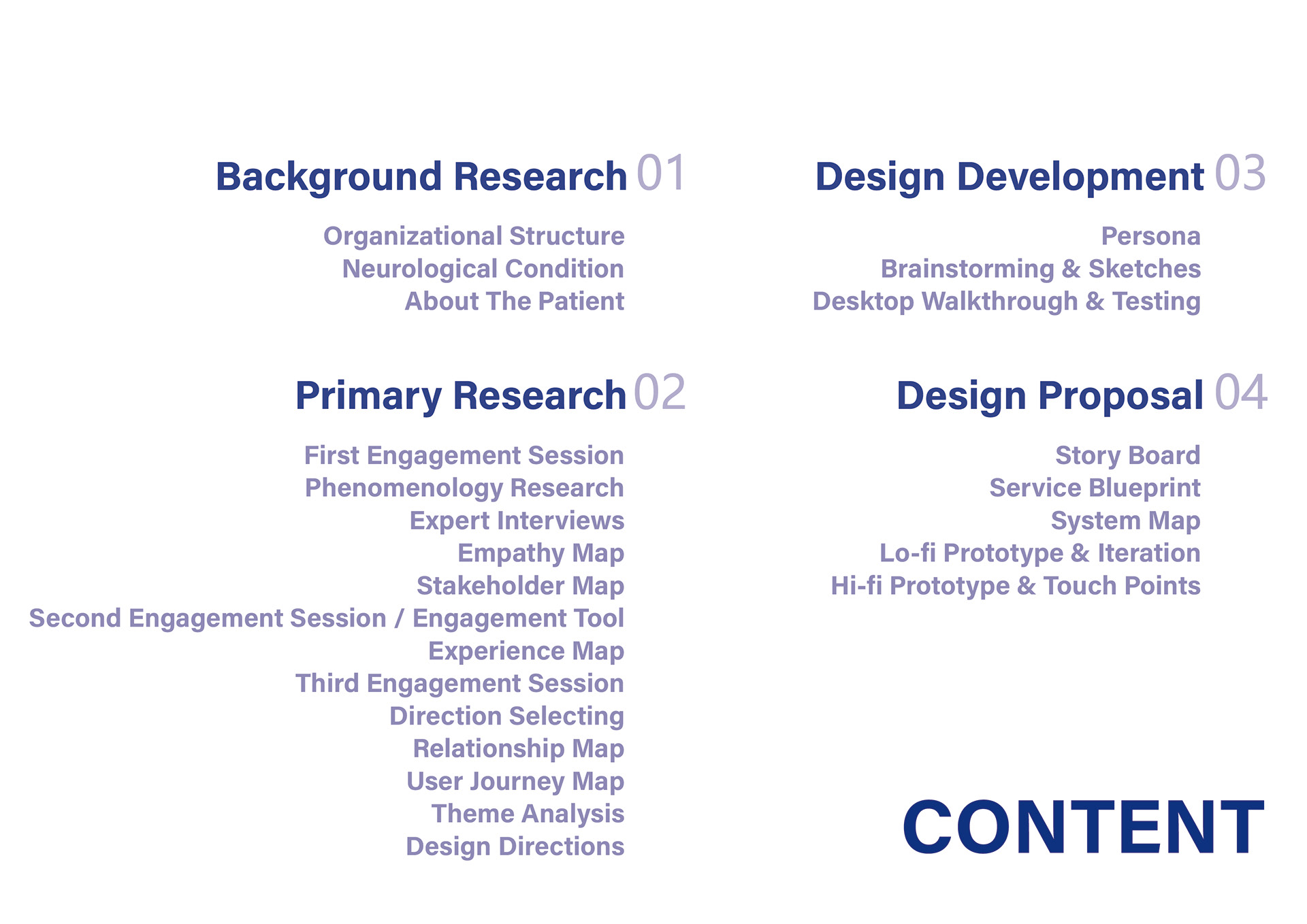 Background Research 01

Organizational Structure
Neurological Condition
About The Patient

Primary Research 02

First Engagement Session
Phenomenology Research
Expert Interviews
Empathy Map
Stakeholder Map
Second Engagement Session / Engagement Tool
Experience Map
Third Engagement Session
Direction Selecting
Relationship Map
User Journey Map
Theme Analysis
Design Directions

Design Development 03

Persona
Brainstorming & Sketches
Desktop Walkthrough & Testing

Design Proposal 04

Story Board
Service Blueprint
System Map
Lo-fi Prototype & Iteration
Hi-fi Prototype & Touch Points

CONTENT